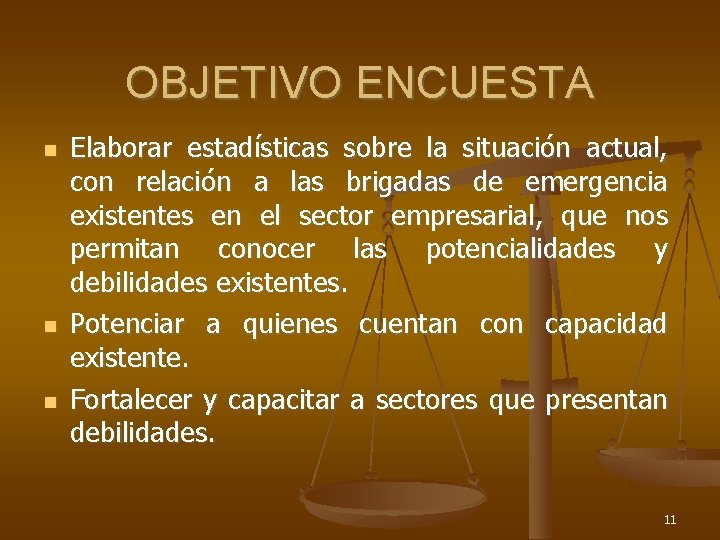 OBJETIVO ENCUESTA

- Elaborar estadísticas sobre la situación actual, con relación a las brigadas de emergencia existentes en el sector empresarial, que nos permitan conocer las potencialidades y debilidades existentes.
- Potenciar a quienes cuentan con capacidad existente.
- Fortalecer y capacitar a sectores que presentan debilidades.

11